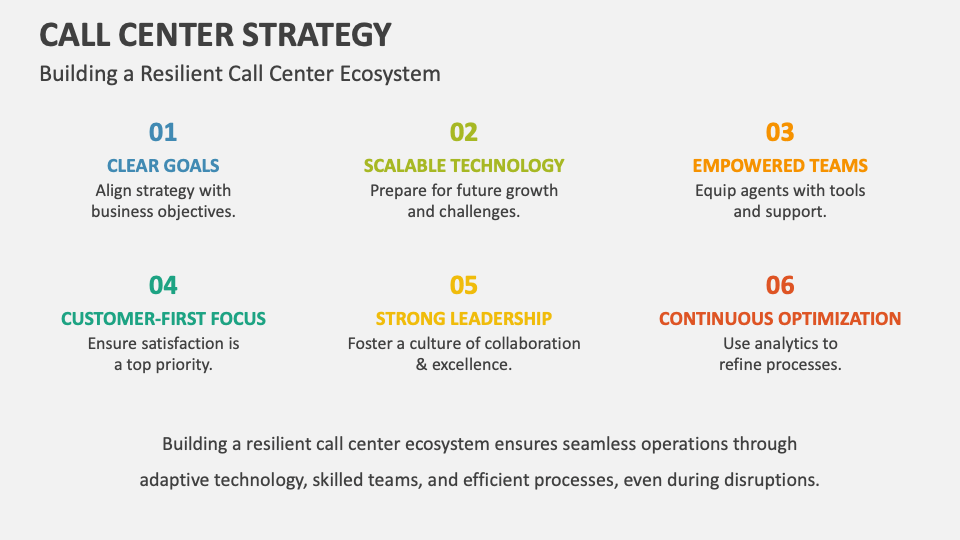 CALL CENTER STRATEGY
Building a Resilient Call Center Ecosystem

01
CLEAR GOALS
Align strategy with business objectives.

02
SCALABLE TECHNOLOGY
Prepare for future growth and challenges.

03
EMPOWERED TEAMS
Equip agents with tools and support.

04
CUSTOMER-FIRST FOCUS
Ensure satisfaction is a top priority.

05
STRONG LEADERSHIP
Foster a culture of collaboration & excellence.

06
CONTINUOUS OPTIMIZATION
Use analytics to refine processes.

Building a resilient call center ecosystem ensures seamless operations through adaptive technology, skilled teams, and efficient processes, even during disruptions.